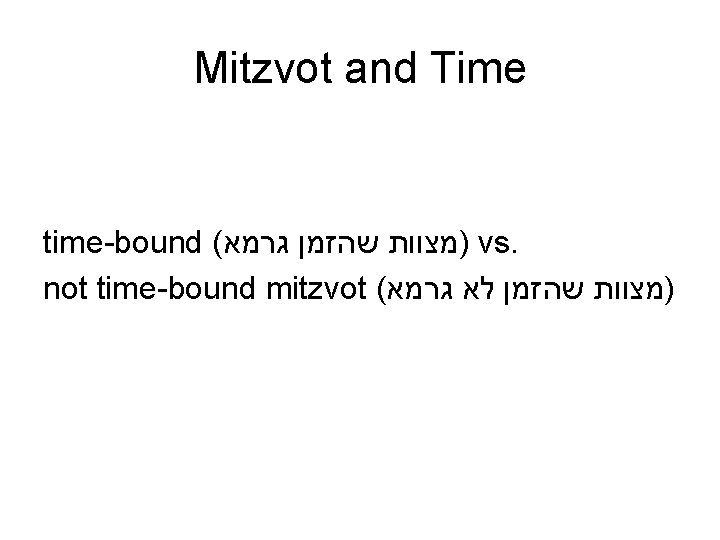 Mitzvot and Time

time-bound (מצוות שהזמן גרמא) vs.
not time-bound mitzvot (מצוות שהזמן לא גרמא)